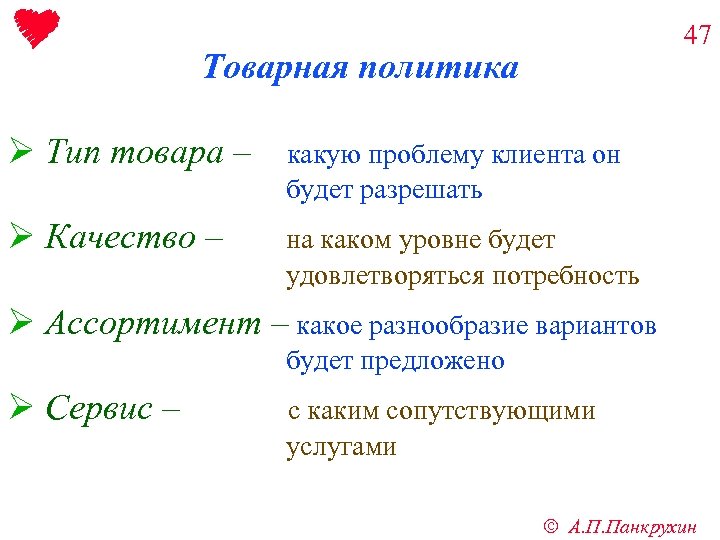 47

Товарная политика

➢ Тип товара – какую проблему клиента он будет разрешать

➢ Качество – на каком уровне будет удовлетворяться потребность

➢ Ассортимент – какое разнообразие вариантов будет предложено

➢ Сервис – с каким сопутствующими услугами

© А.П.Панкрухин